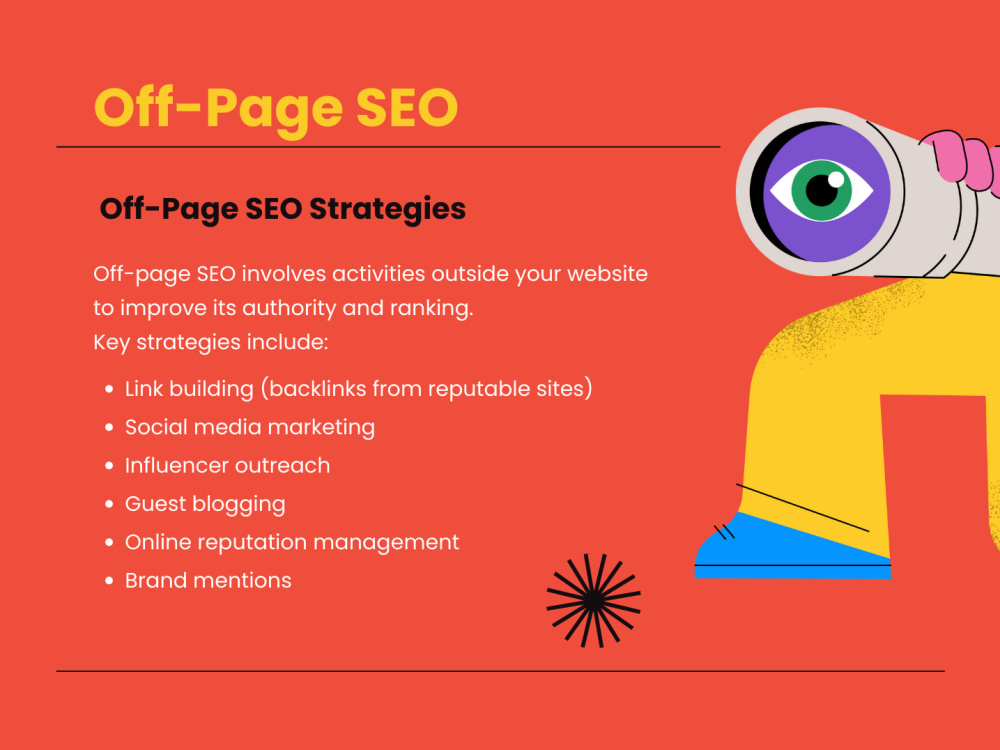 Off-Page SEO

Off-Page SEO Strategies

Off-page SEO involves activities outside your website to improve its authority and ranking.
Key strategies include:

• Link building (backlinks from reputable sites)
• Social media marketing
• Influencer outreach
• Guest blogging
• Online reputation management
• Brand mentions